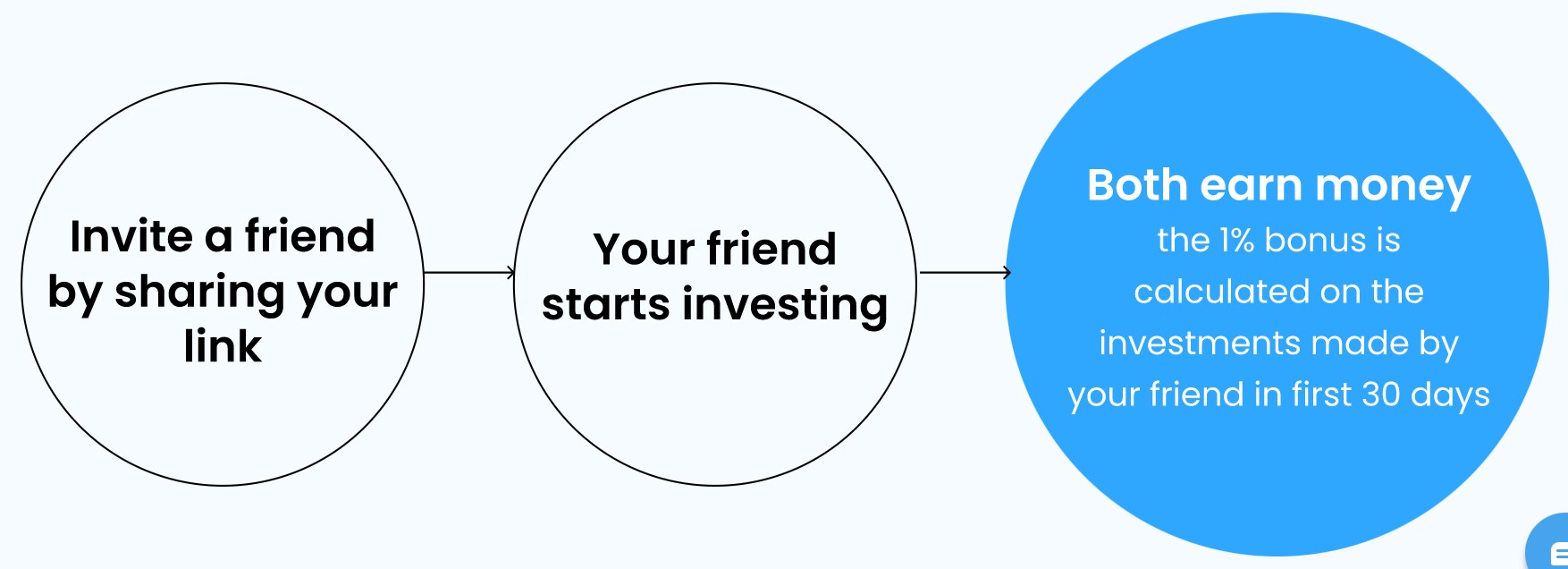 Invite a friend by sharing your link

Your friend starts investing

Both earn money
the 1% bonus is calculated on the investments made by your friend in first 30 days